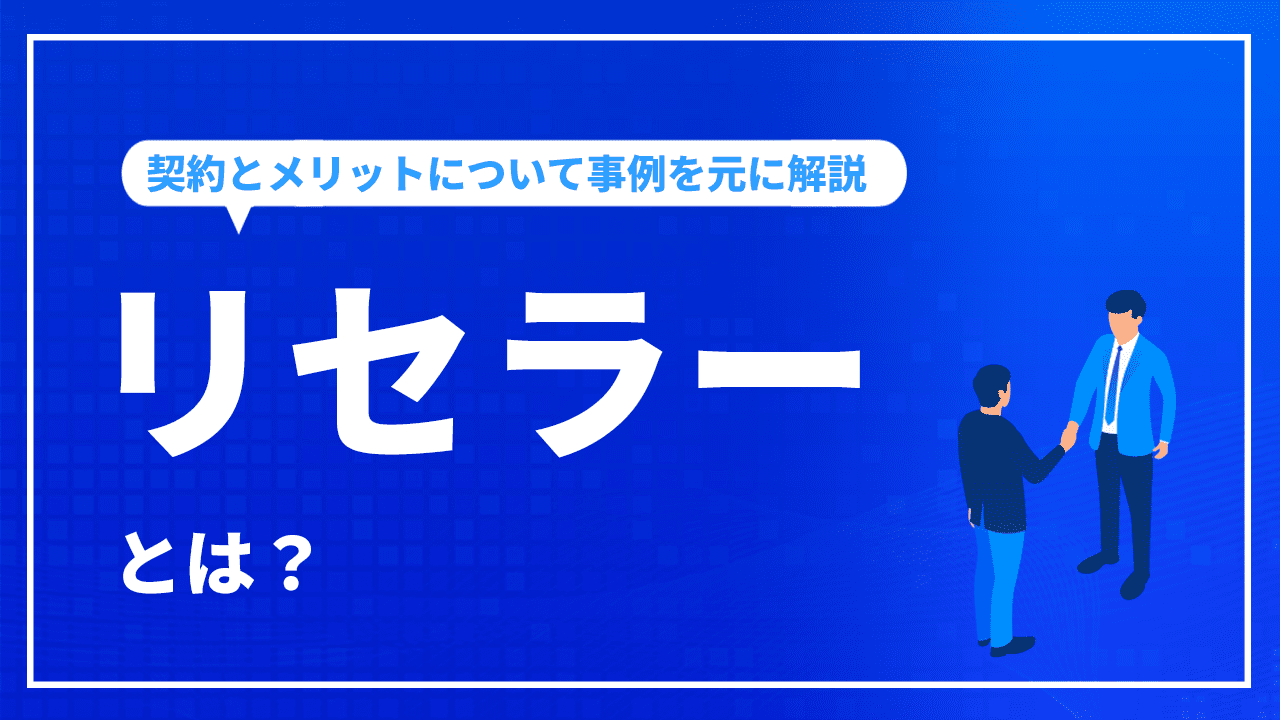 契約とメリットについて事例を元に解説

リセラー

とは？